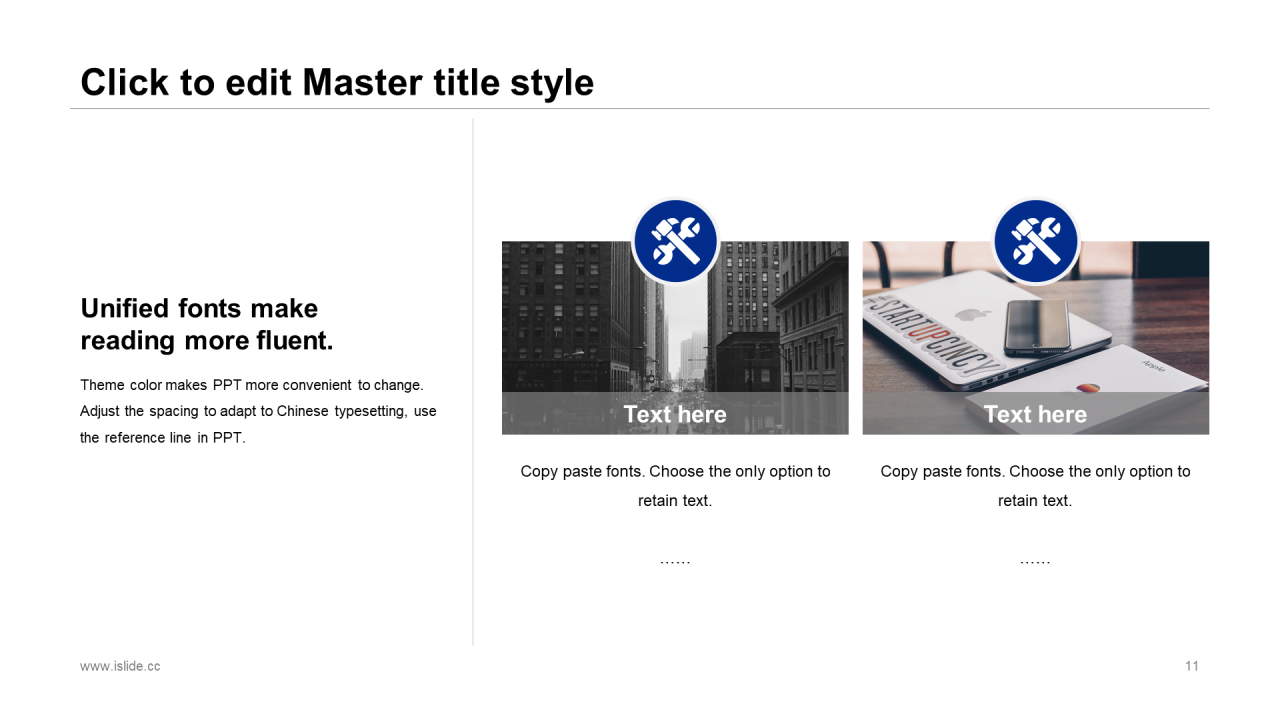 Click to edit Master title style

Unified fonts make reading more fluent.

Theme color makes PPT more convenient to change. Adjust the spacing to adapt to Chinese typesetting, use the reference line in PPT.

STARTUPCINCY

Text here

Copy paste fonts. Choose the only option to retain text.

……

Text here

Copy paste fonts. Choose the only option to retain text.

……

www.islide.cc

11